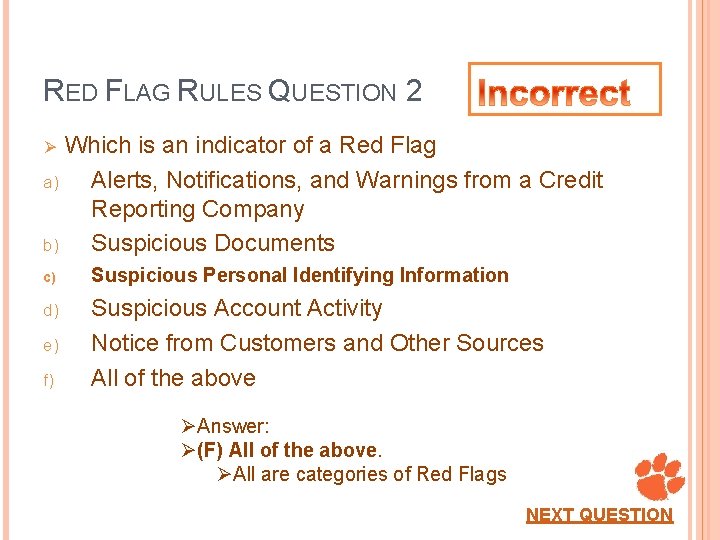 RED FLAG RULES QUESTION 2

Incorrect

➢ Which is an indicator of a Red Flag

a) Alerts, Notifications, and Warnings from a Credit Reporting Company

b) Suspicious Documents

c) Suspicious Personal Identifying Information

d) Suspicious Account Activity

e) Notice from Customers and Other Sources

f) All of the above

➢Answer:

➢(F) All of the above.

➢All are categories of Red Flags

NEXT QUESTION